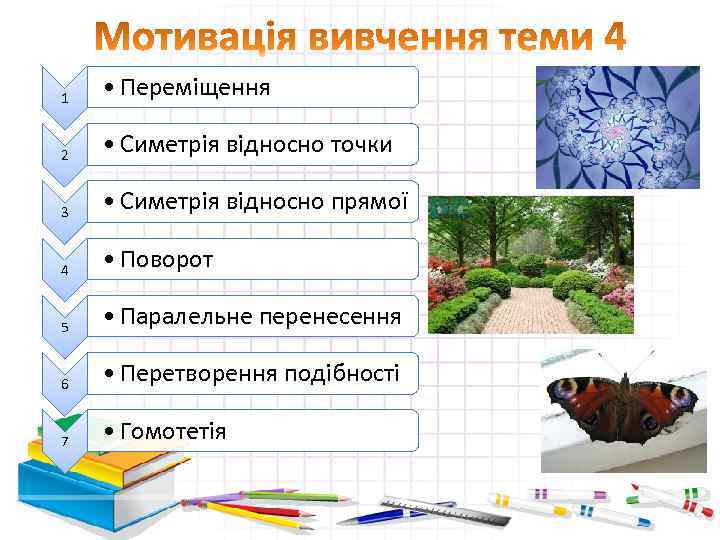 Мотивація вивчення теми 4

1
• Переміщення

2
• Симетрія відносно точки

3
• Симетрія відносно прямої

4
• Поворот

5
• Паралельне перенесення

6
• Перетворення подібності

7
• Гомотетія